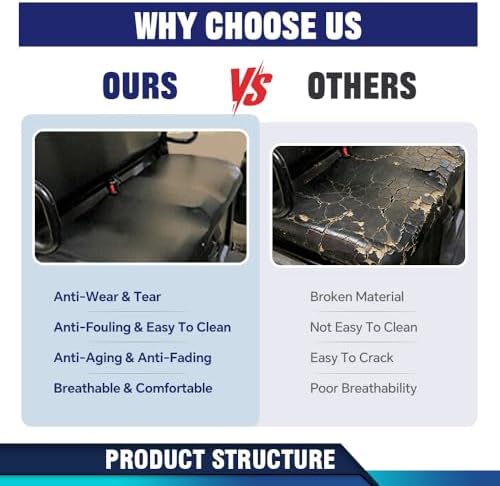 WHY CHOOSE US

OURS VS OTHERS

Anti-Wear & Tear
Anti-Fouling & Easy To Clean
Anti-Aging & Anti-Fading
Breathable & Comfortable

Broken Material
Not Easy To Clean
Easy To Crack
Poor Breathability

PRODUCT STRUCTURE